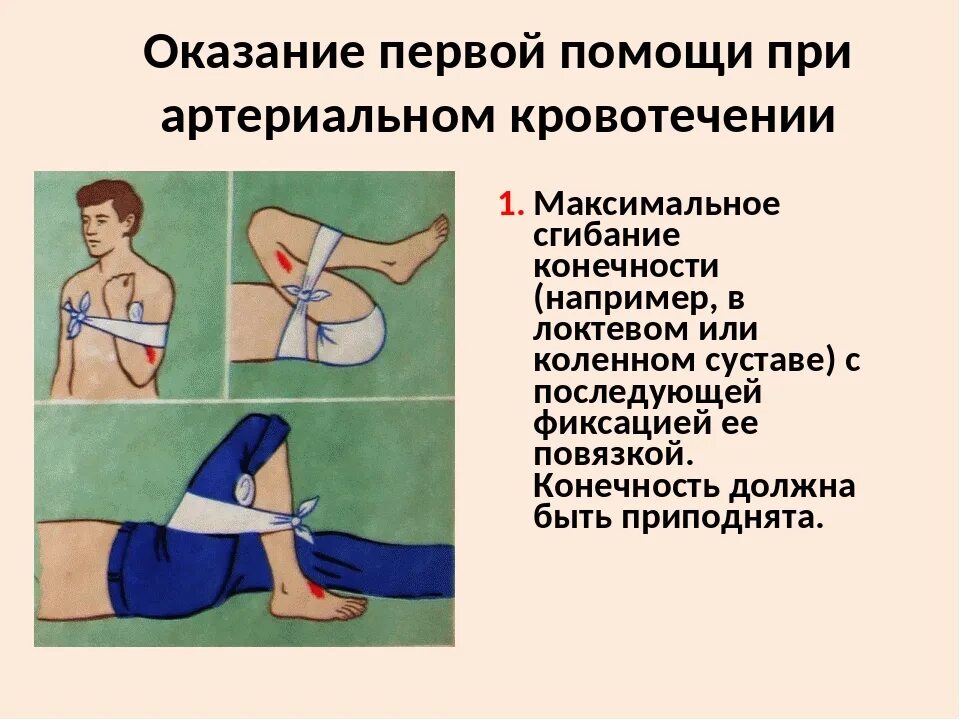 Оказание первой помощи при артериальном кровотечении

1. Максимальное сгибание конечности (например, в локтевом или коленном суставе) с последующей фиксацией ее повязкой. Конечность должна быть приподнята.